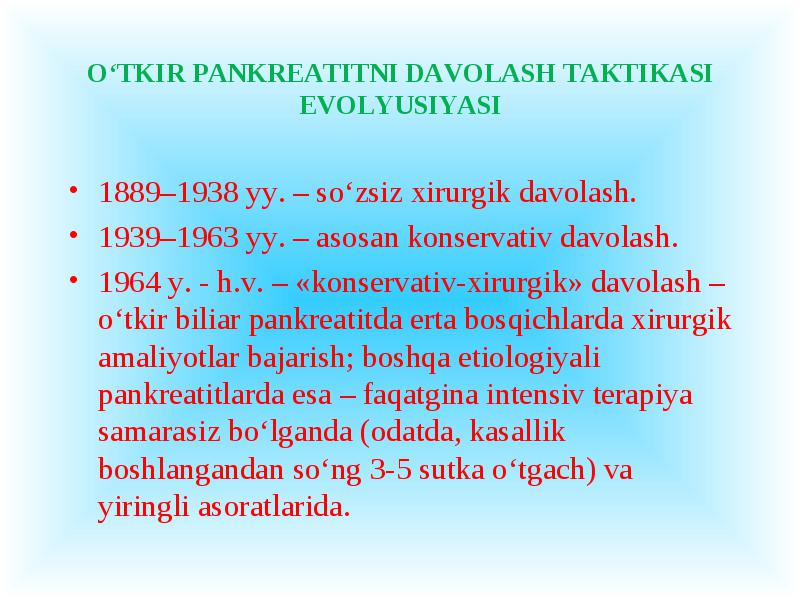 O‘TKIR PANKREATITNI DAVOLASH TAKTIKASI EVOLYUSIYASI

• 1889–1938 yy. – so‘zsiz xirurgik davolash.
• 1939–1963 yy. – asosan konservativ davolash.
• 1964 y. - h.v. – «konservativ-xirurgik» davolash – o‘tkir biliar pankreatitda erta bosqichlarda xirurgik amaliyotlar bajarish; boshqa etiologiyali pankreatitlarda esa – faqatgina intensiv terapiya samarasiz bo‘lganda (odatda, kasallik boshlangandan so‘ng 3-5 sutka o‘tgach) va yiringli asoratlarida.